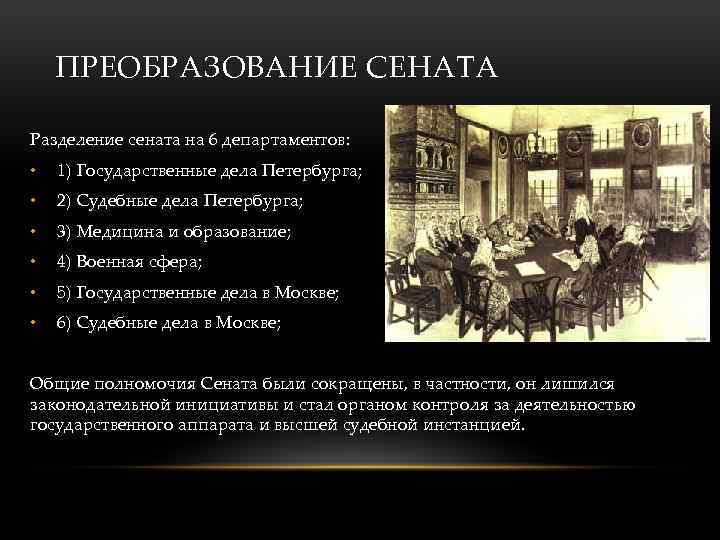 ПРЕОБРАЗОВАНИЕ СЕНАТА

Разделение сената на 6 департаментов:

• 1) Государственные дела Петербурга;
• 2) Судебные дела Петербурга;
• 3) Медицина и образование;
• 4) Военная сфера;
• 5) Государственные дела в Москве;
• 6) Судебные дела в Москве;

Общие полномочия Сената были сокращены, в частности, он лишился законодательной инициативы и стал органом контроля за деятельностью государственного аппарата и высшей судебной инстанцией.